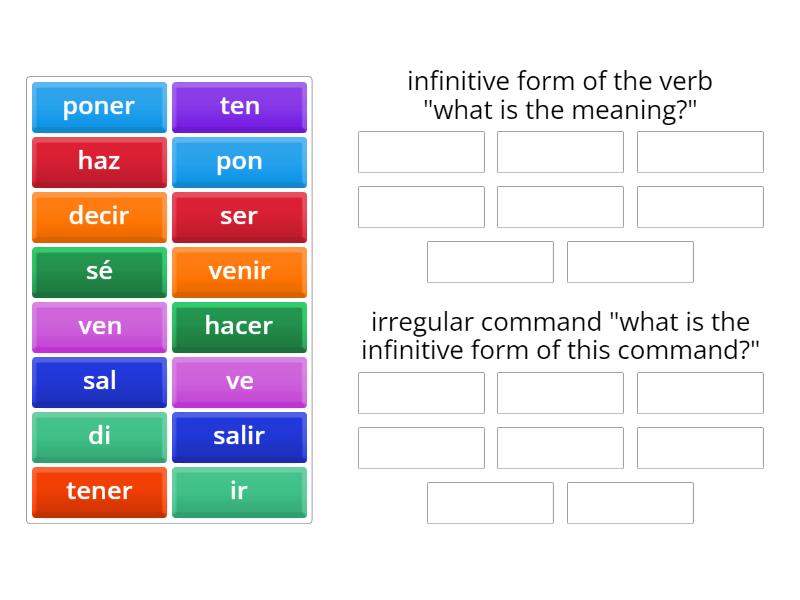 poner
ten
haz
pon
decir
ser
sé
venir
ven
hacer
sal
ve
di
salir
tener
ir

infinitive form of the verb "what is the meaning?"

irregular command "what is the infinitive form of this command?"